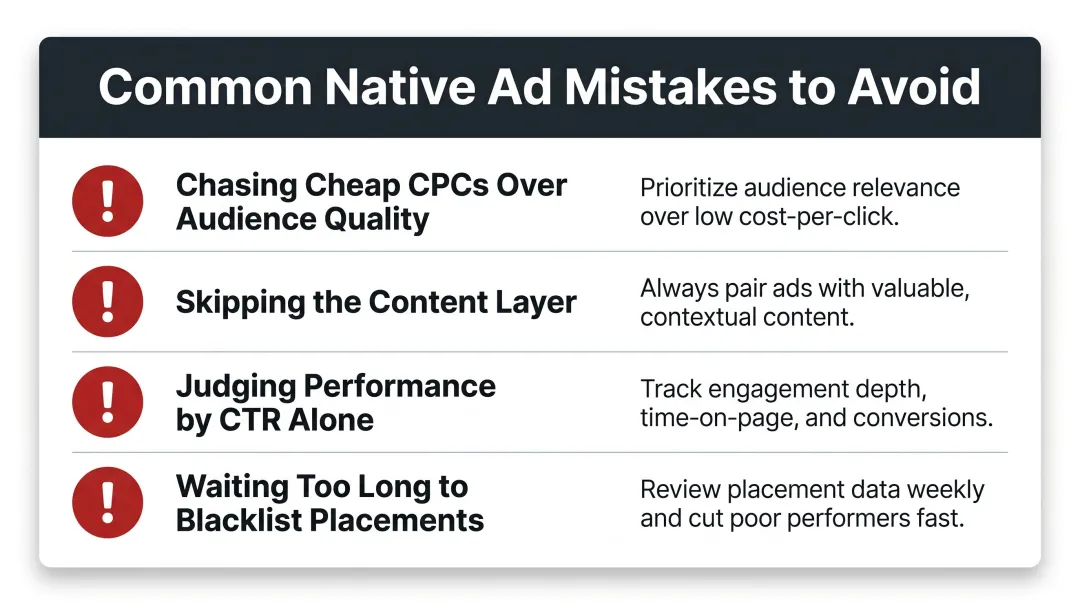 Common Native Ad Mistakes to Avoid

!
Chasing Cheap CPCs Over Audience Quality
Prioritize audience relevance over low cost-per-click.

!
Skipping the Content Layer
Always pair ads with valuable, contextual content.

!
Judging Performance by CTR Alone
Track engagement depth, time-on-page, and conversions.

!
Waiting Too Long to Blacklist Placements
Review placement data weekly and cut poor performers fast.